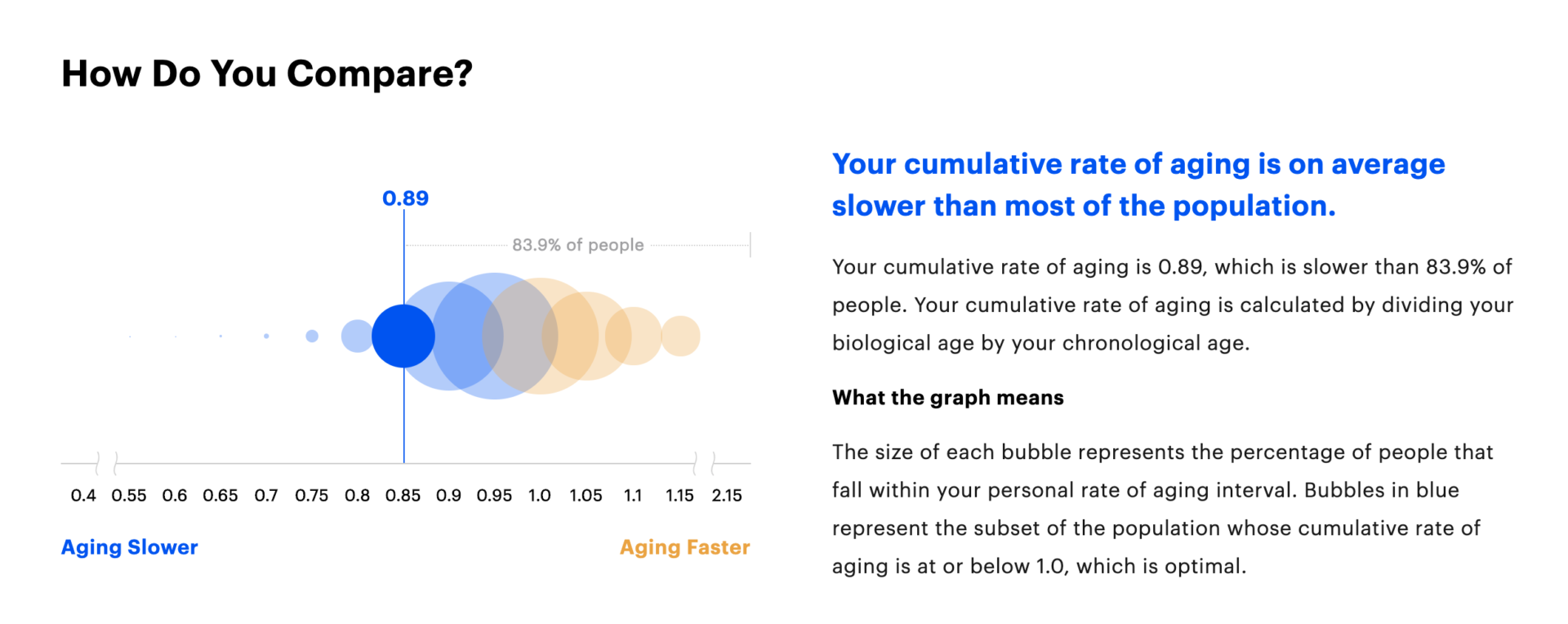 How Do You Compare?

0.89

83.9% of people

0.4 0.55 0.6 0.65 0.7 0.75 0.8 0.85 0.9 0.95 1.0 1.05 1.1 1.15 2.15

Aging Slower

Aging Faster

Your cumulative rate of aging is on average slower than most of the population.

Your cumulative rate of aging is 0.89, which is slower than 83.9% of people. Your cumulative rate of aging is calculated by dividing your biological age by your chronological age.

What the graph means

The size of each bubble represents the percentage of people that fall within your personal rate of aging interval. Bubbles in blue represent the subset of the population whose cumulative rate of aging is at or below 1.0, which is optimal.